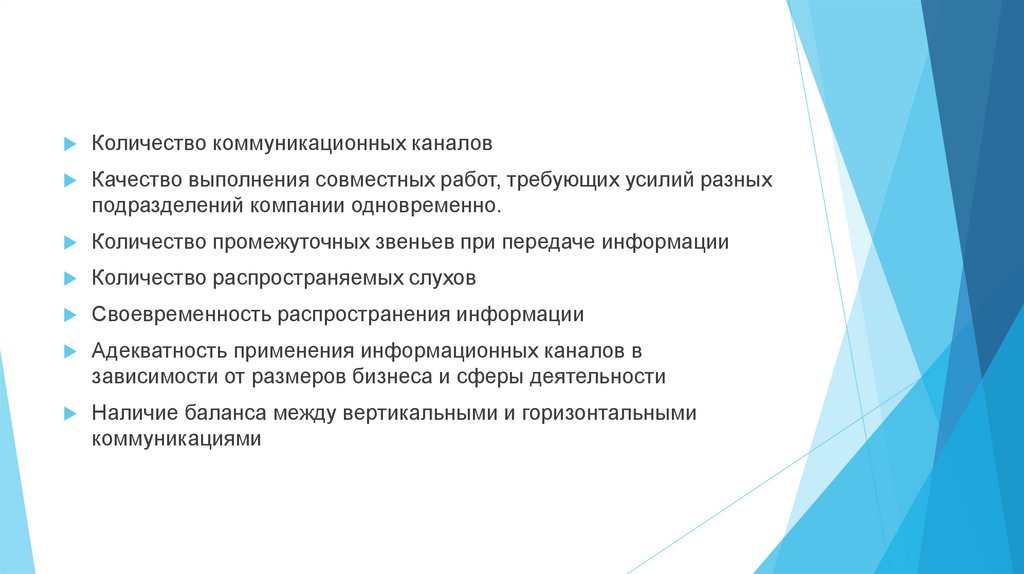 Количество коммуникационных каналов

Качество выполнения совместных работ, требующих усилий разных подразделений компании одновременно.

Количество промежуточных звеньев при передаче информации

Количество распространяемых слухов

Своевременность распространения информации

Адекватность применения информационных каналов в зависимости от размеров бизнеса и сферы деятельности

Наличие баланса между вертикальными и горизонтальными коммуникациями